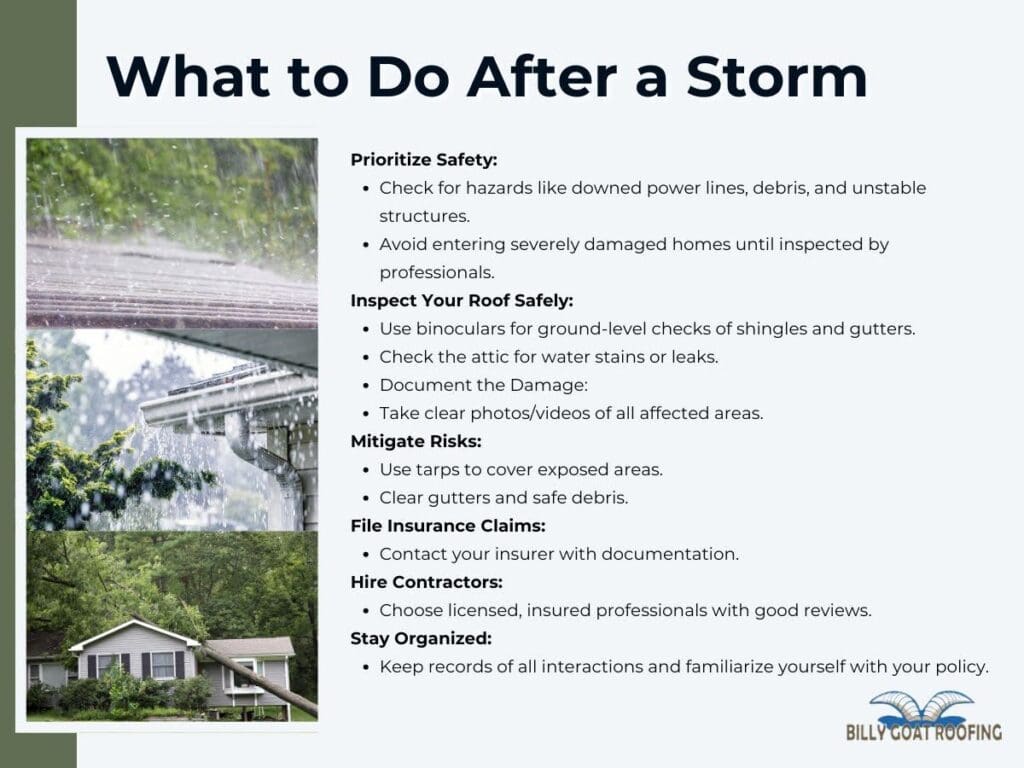 What to Do After a Storm

Prioritize Safety:
- Check for hazards like downed power lines, debris, and unstable structures.
- Avoid entering severely damaged homes until inspected by professionals.

Inspect Your Roof Safely:
- Use binoculars for ground-level checks of shingles and gutters.
- Check the attic for water stains or leaks.
- Document the Damage:
- Take clear photos/videos of all affected areas.

Mitigate Risks:
- Use tarps to cover exposed areas.
- Clear gutters and safe debris.

File Insurance Claims:
- Contact your insurer with documentation.

Hire Contractors:
- Choose licensed, insured professionals with good reviews.

Stay Organized:
- Keep records of all interactions and familiarize yourself with your policy.

BILLY GOAT ROOFING